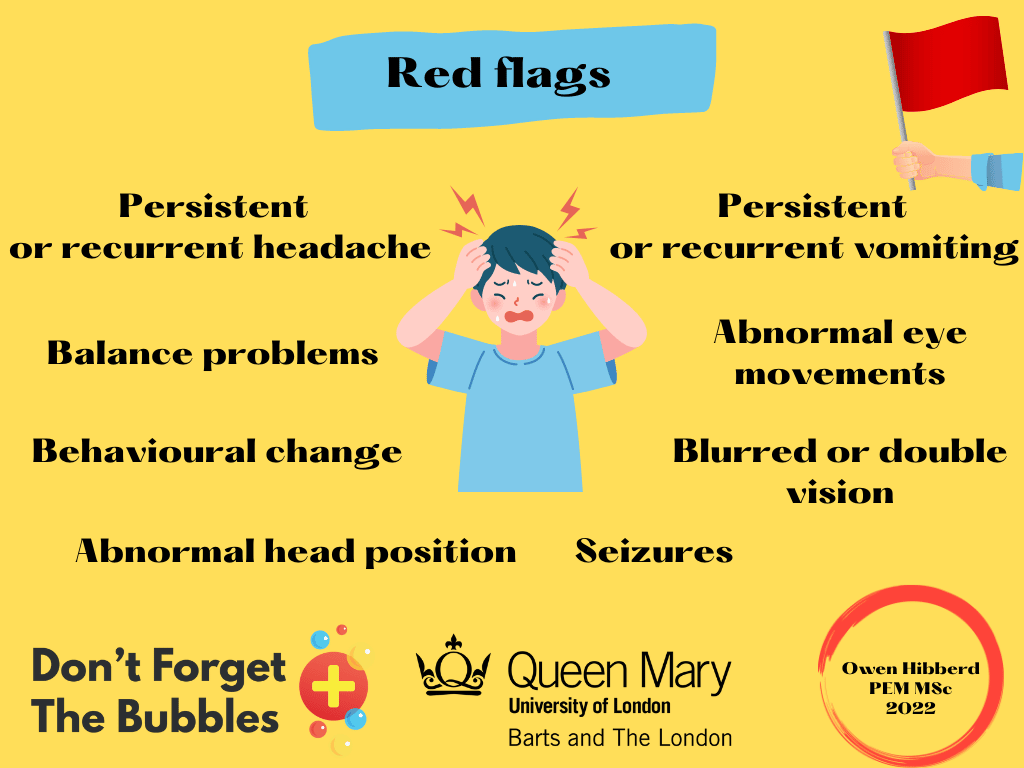 Red flags

Persistent or recurrent headache

Persistent or recurrent vomiting

Balance problems

Abnormal eye movements

Behavioural change

Blurred or double vision

Abnormal head position

Seizures

Don't Forget The Bubbles

Queen Mary
University of London
Barts and The London

Owen Hibberd
PEM MSc
2022